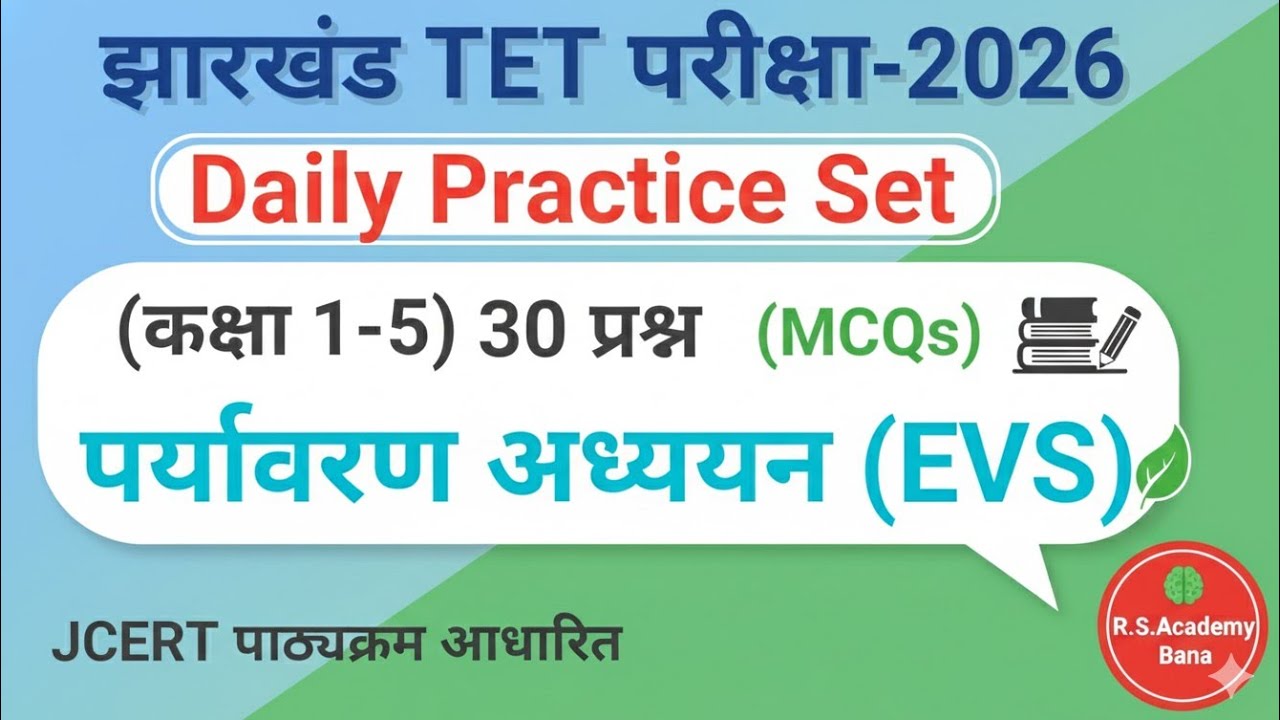 झारखंड TET परीक्षा-2026

Daily Practice Set

(कक्षा 1-5) 30 प्रश्न (MCQs)

पर्यावरण अध्ययन (EVS)

JCERT पाठ्यक्रम आधारित

R.S.Academy Bana